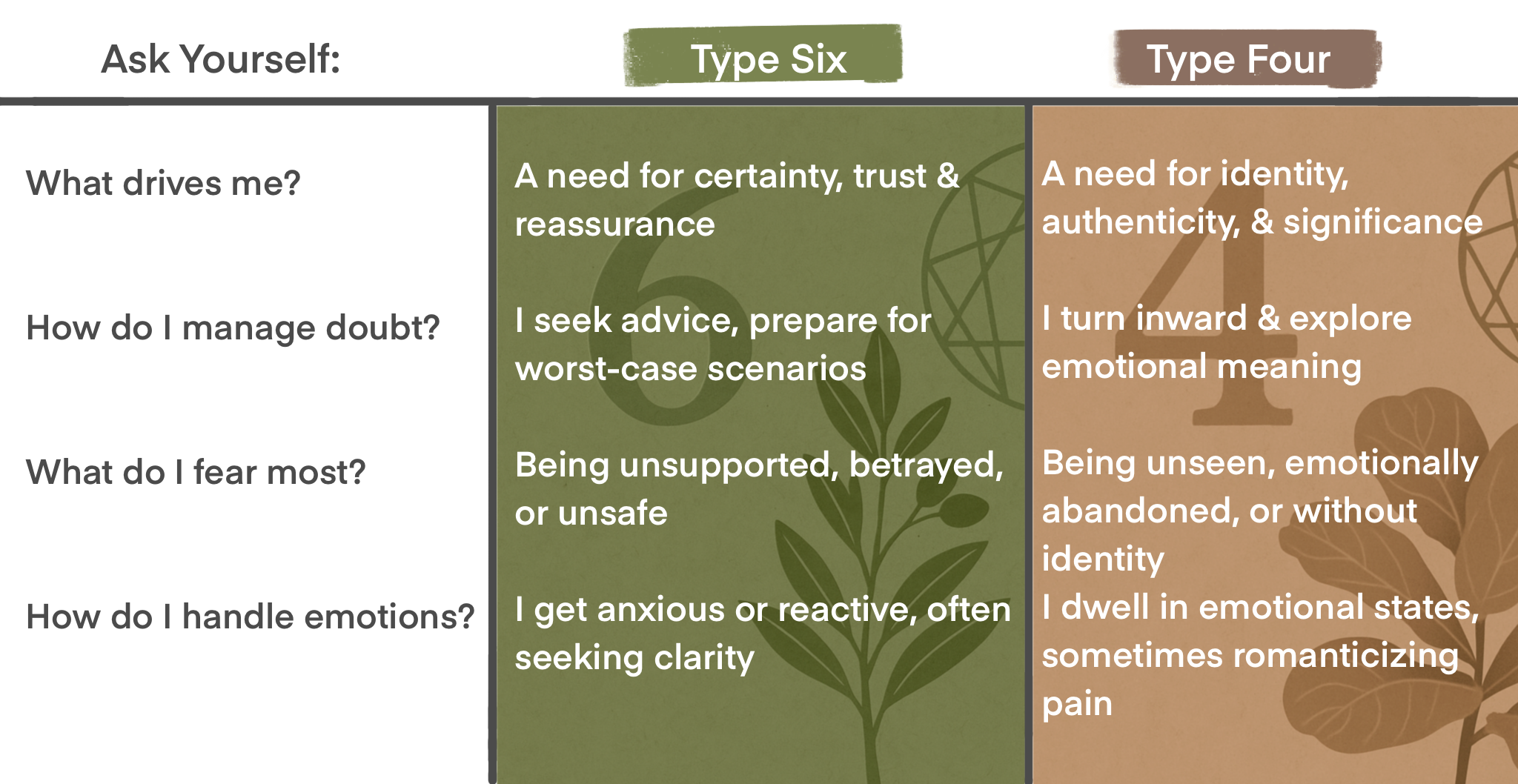 | Ask Yourself: | Type Six | Type Four |
|---|---|---|
| What drives me? | A need for certainty, trust & reassurance | A need for identity, authenticity, & significance |
| How do I manage doubt? | I seek advice, prepare for worst-case scenarios | I turn inward & explore emotional meaning |
| What do I fear most? | Being unsupported, betrayed, or unsafe | Being unseen, emotionally abandoned, or without identity |
| How do I handle emotions? | I get anxious or reactive, often seeking clarity | I dwell in emotional states, sometimes romanticizing pain |